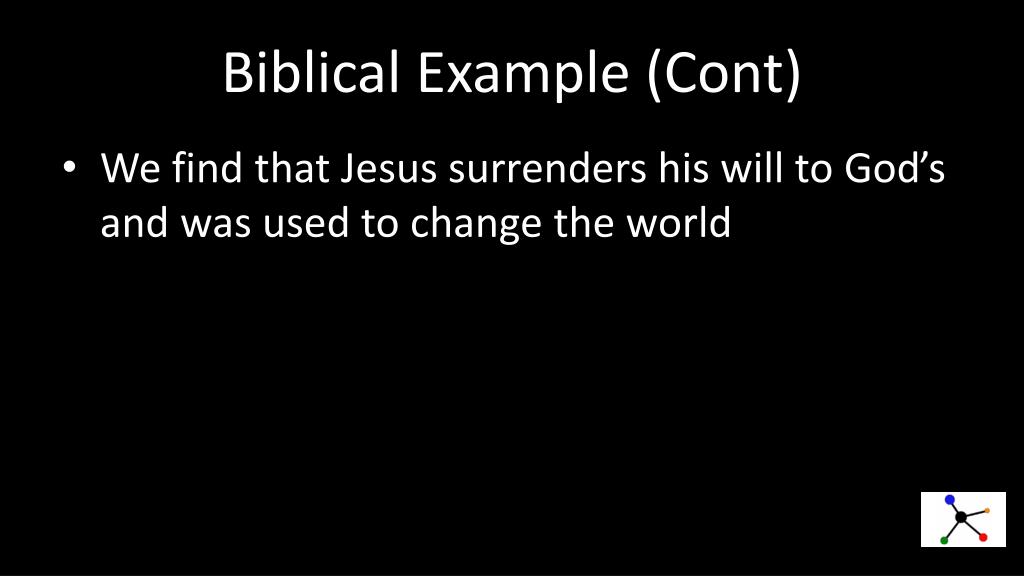 Biblical Example (Cont)

• We find that Jesus surrenders his will to God’s and was used to change the world